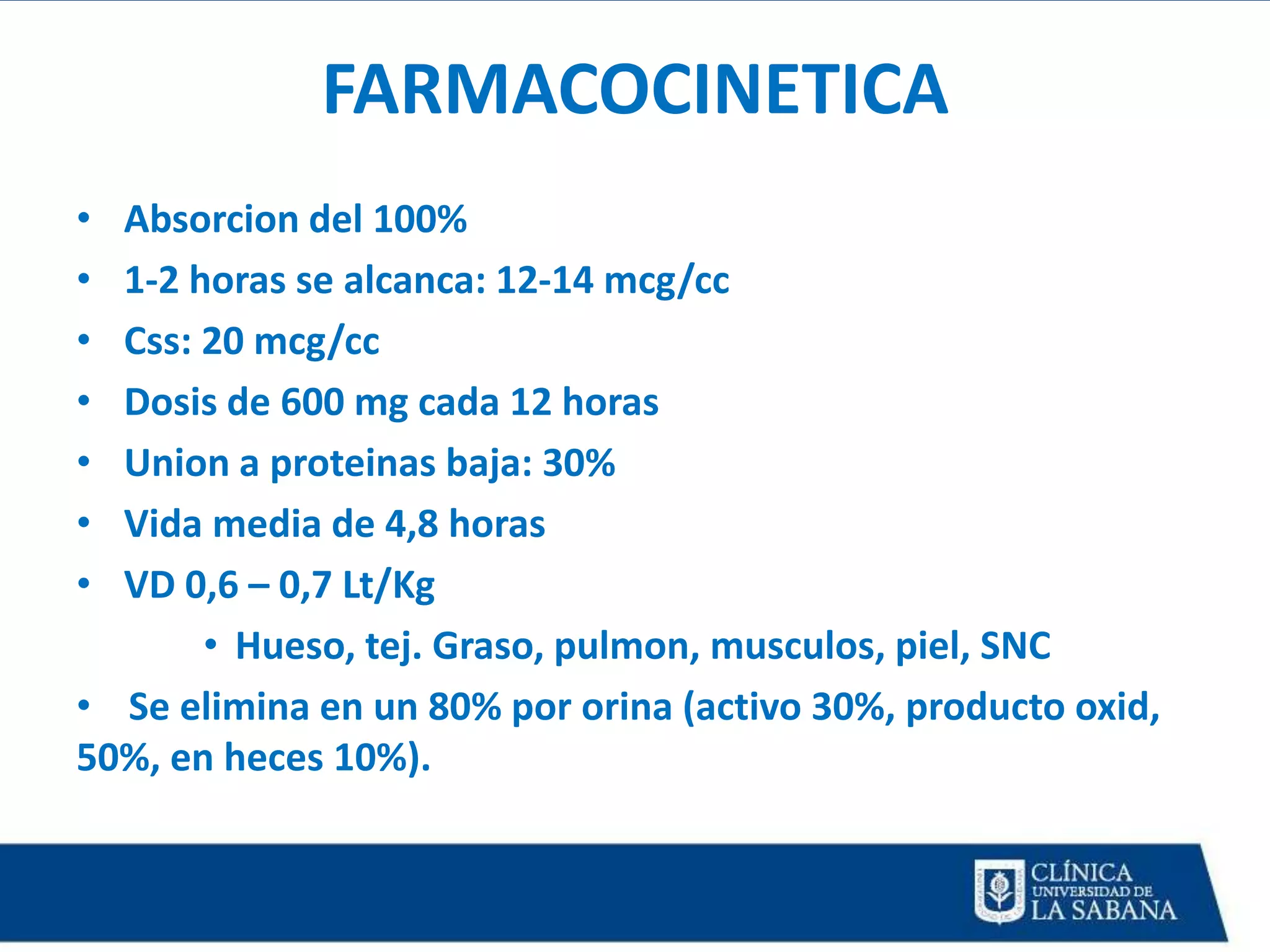 FARMACOCINETICA

• Absorcion del 100%
• 1-2 horas se alcanca: 12-14 mcg/cc
• Css: 20 mcg/cc
• Dosis de 600 mg cada 12 horas
• Union a proteinas baja: 30%
• Vida media de 4,8 horas
• VD 0,6 – 0,7 Lt/Kg
  • Hueso, tej. Graso, pulmon, musculos, piel, SNC
• Se elimina en un 80% por orina (activo 30%, producto oxid, 50%, en heces 10%).

CLÍNICA
UNIVERSIDAD DE
LA SABANA